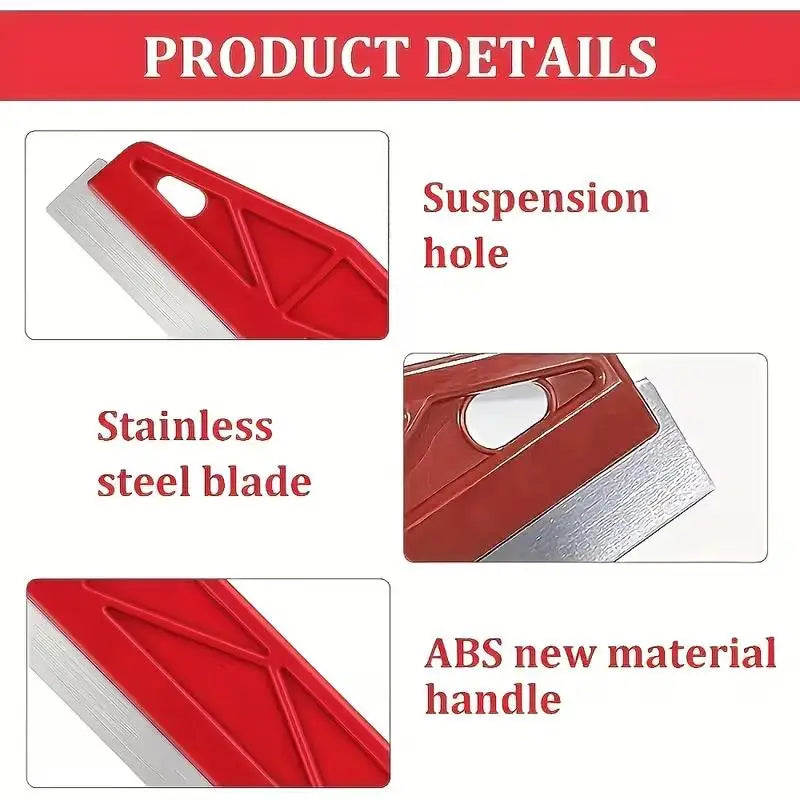 PRODUCT DETAILS

Suspension hole

Stainless steel blade

ABS new material handle